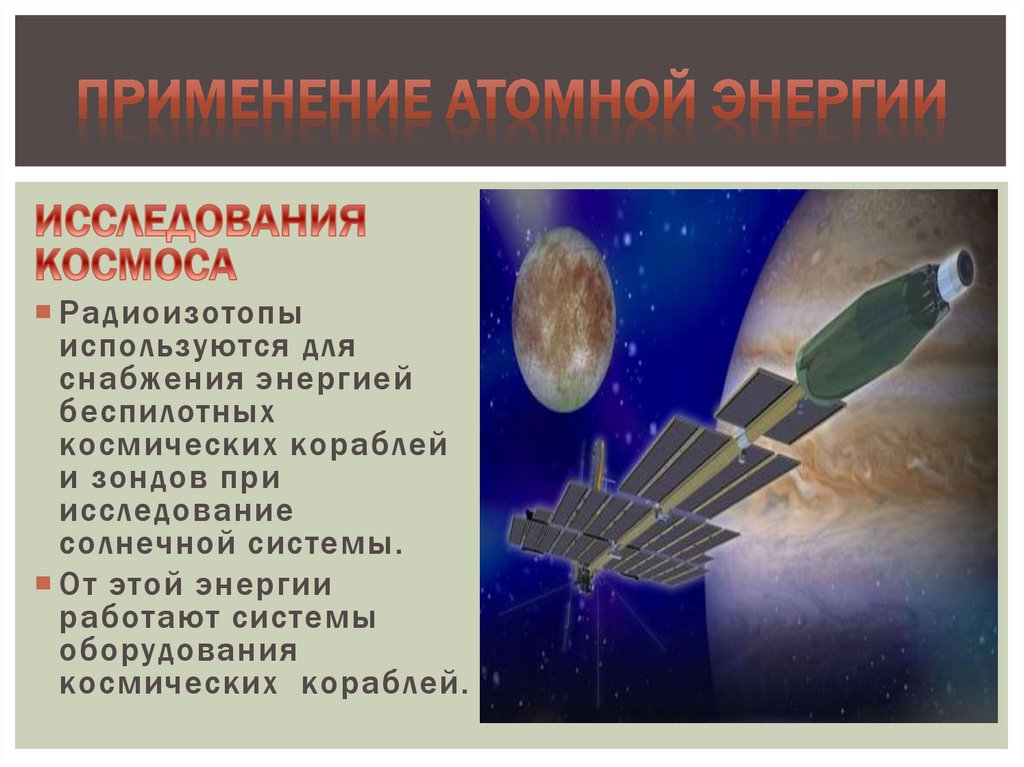 ПРИМЕНЕНИЕ АТОМНОЙ ЭНЕРГИИ

ИССЛЕДОВАНИЯ КОСМОСА

Радиоизотопы используются для снабжения энергией беспилотных космических кораблей и зондов при исследование солнечной системы.

От этой энергии работают системы оборудования космических кораблей.